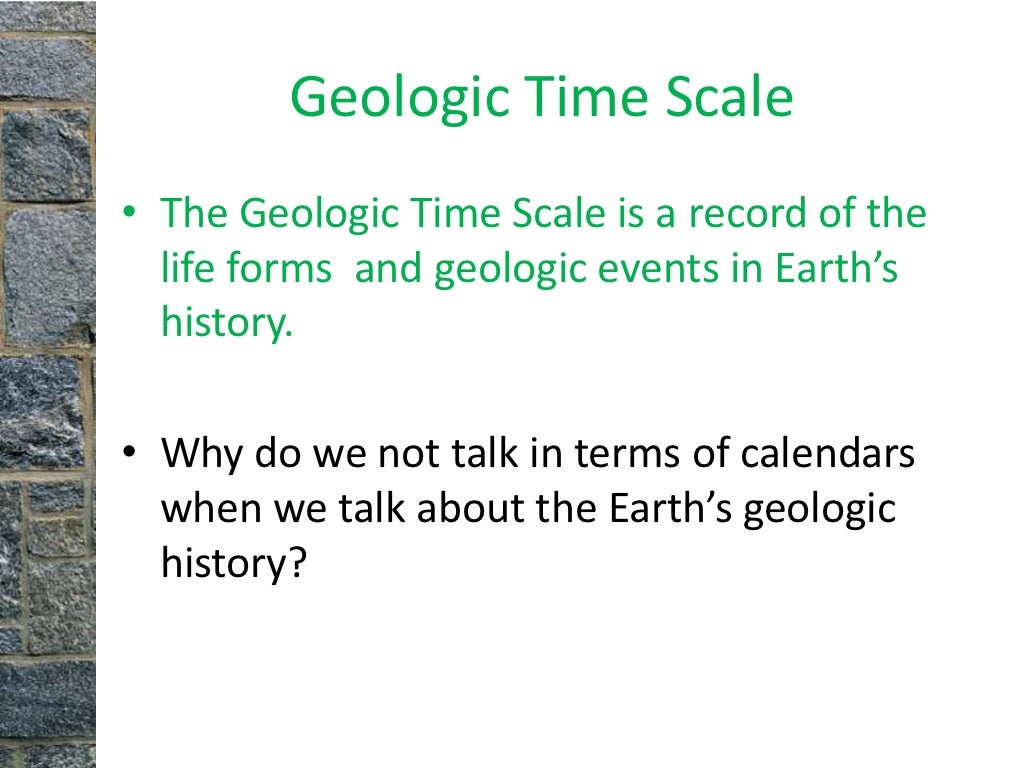 Geologic Time Scale

• The Geologic Time Scale is a record of the life forms  and geologic events in Earth's history.

• Why do we not talk in terms of calendars when we talk about the Earth's geologic history?